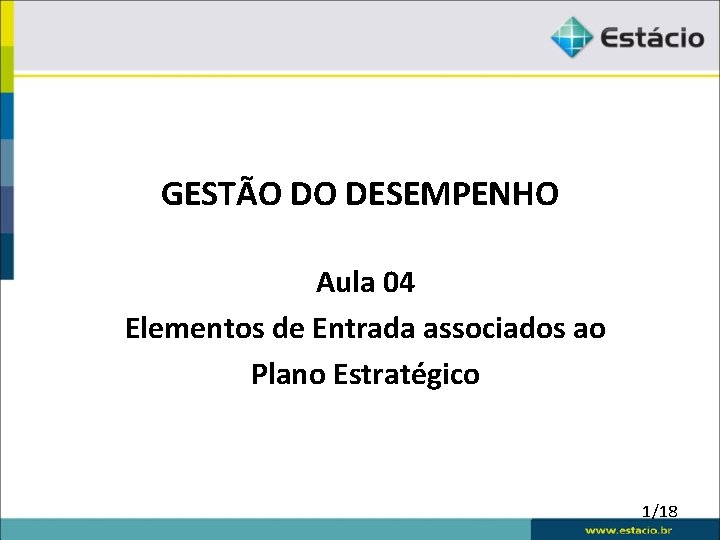 Estácio

GESTÃO DO DESEMPENHO

Aula 04
Elementos de Entrada associados ao Plano Estratégico

1/18

www.estacio.br